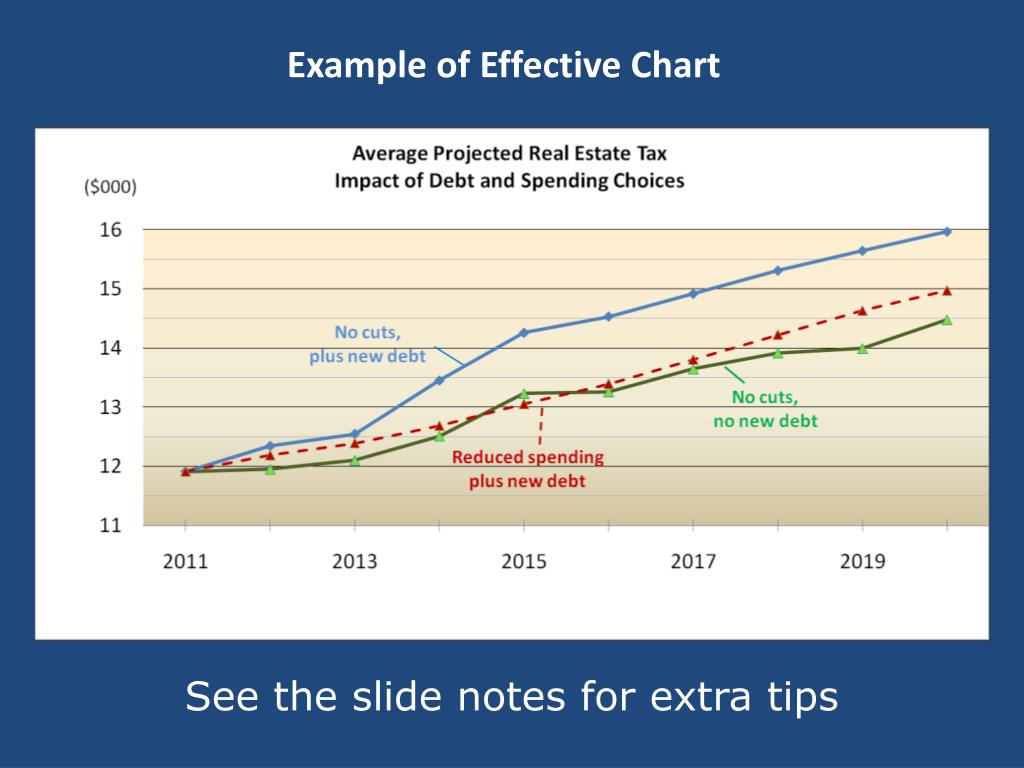 Example of Effective Chart

Average Projected Real Estate Tax
Impact of Debt and Spending Choices

($000)

16
15
14
13
12
11

No cuts, plus new debt

No cuts, no new debt

Reduced spending plus new debt

2011
2013
2015
2017
2019

See the slide notes for extra tips